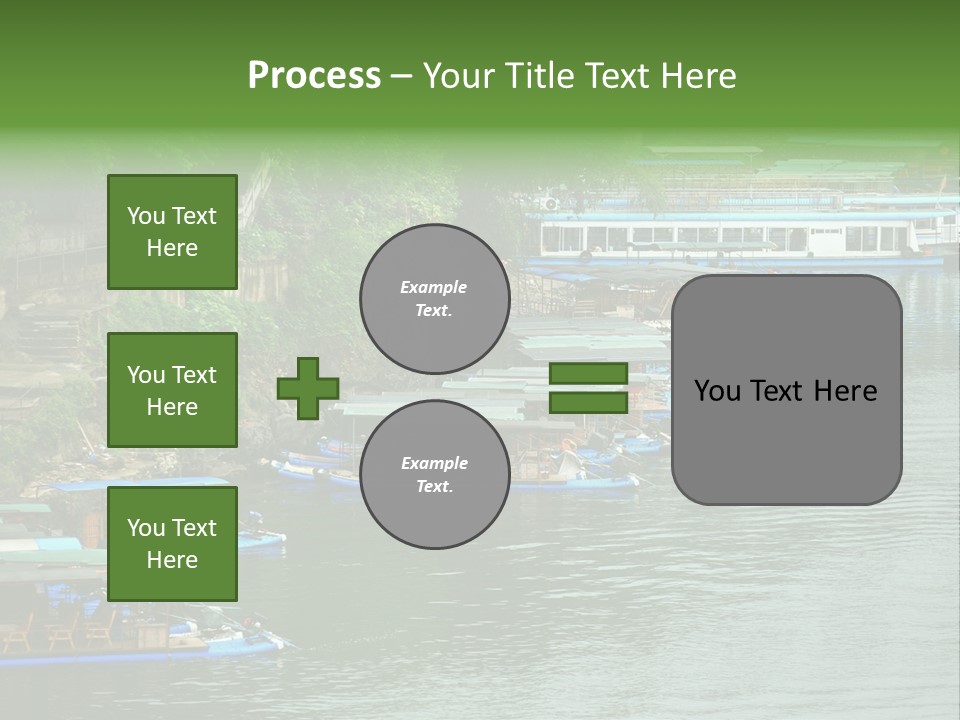 Process – Your Title Text Here

You Text Here

You Text Here

You Text Here

Example Text.

Example Text.

You Text Here